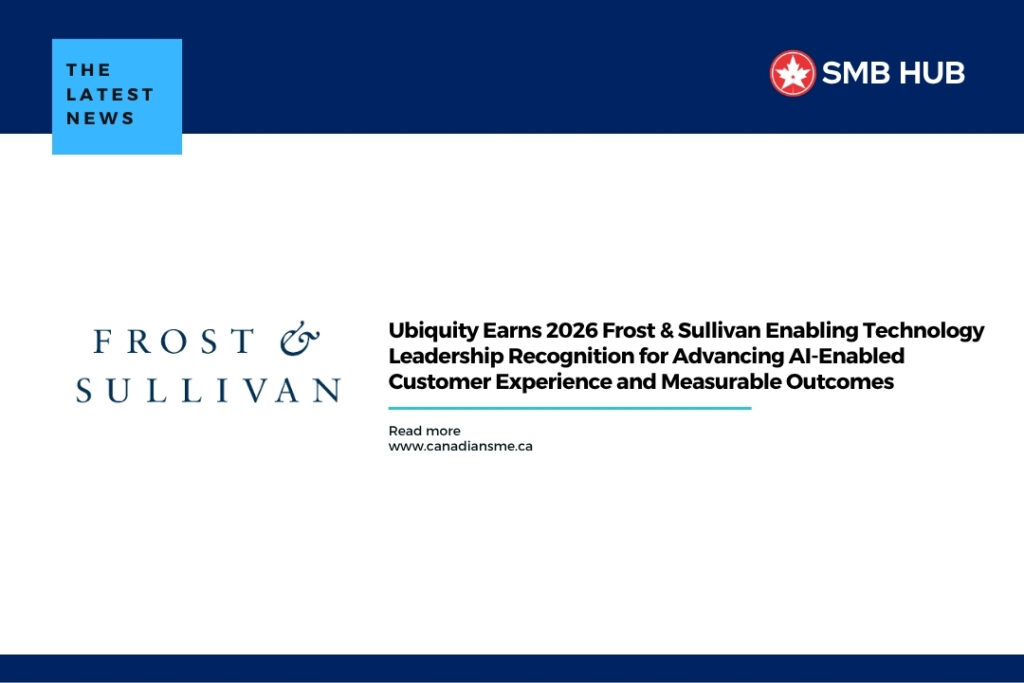 THE LATEST NEWS

SMB HUB

FROST & SULLIVAN

Ubiquity Earns 2026 Frost & Sullivan Enabling Technology Leadership Recognition for Advancing AI-Enabled Customer Experience and Measurable Outcomes

Read more
www.canadiansme.ca